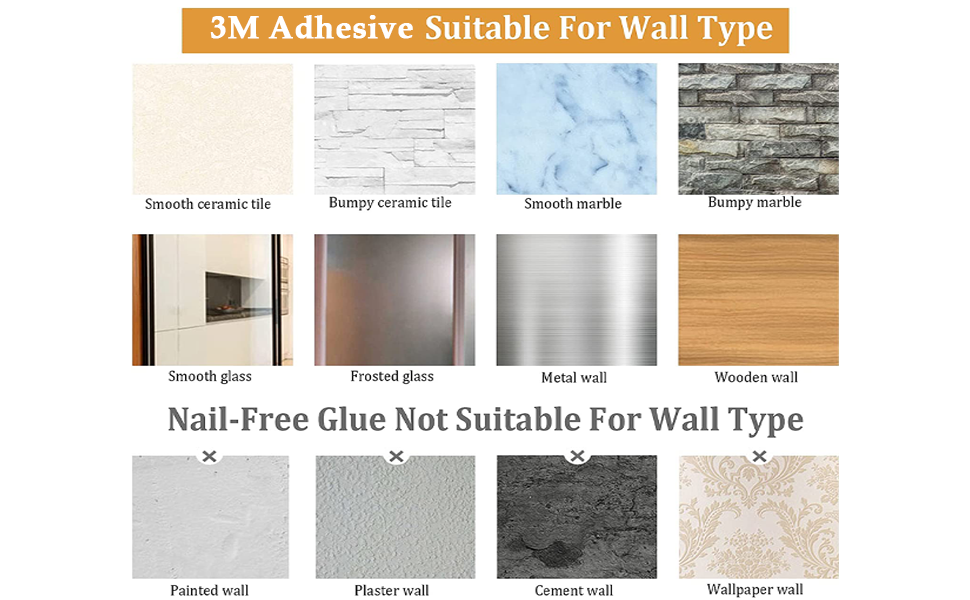 3M Adhesive Suitable For Wall Type

Smooth ceramic tile

Bumpy ceramic tile

Smooth marble

Bumpy marble

Smooth glass

Frosted glass

Metal wall

Wooden wall

Nail-Free Glue Not Suitable For Wall Type

×

Painted wall

×

Plaster wall

×

Cement wall

×

Wallpaper wall